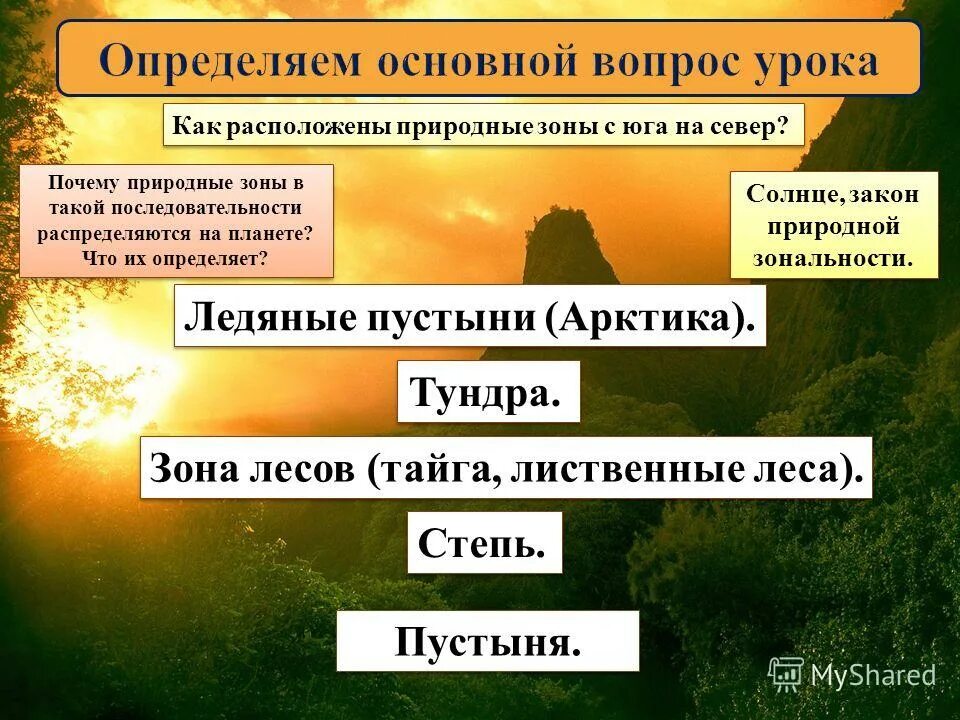 Определяем основной вопрос урока

Как расположены природные зоны с юга на север?

Почему природные зоны в такой последовательности распределяются на планете? Что их определяет?

Солнце, закон природной зональности.

Ледяные пустыни (Арктика).

Тундра.

Зона лесов (тайга, лиственные леса).

Степь.

Пустыня.

MyShared